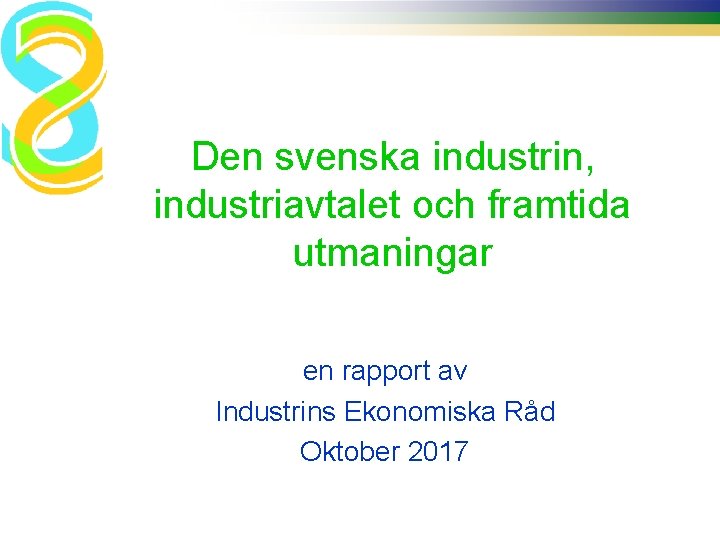 Den svenska industrin, industriavtalet och framtida utmaningar

en rapport av

Industrins Ekonomiska Råd

Oktober 2017